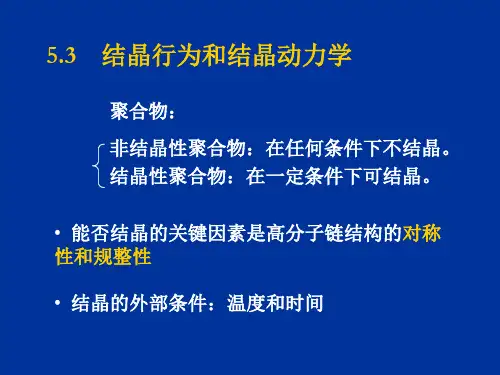 5.3 结晶行为和结晶动力学

聚合物：

非结晶性聚合物：在任何条件下不结晶。
结晶性聚合物：在一定条件下可结晶。

• 能否结晶的关键因素是高分子链结构的对称性和规整性

• 结晶的外部条件：温度和时间